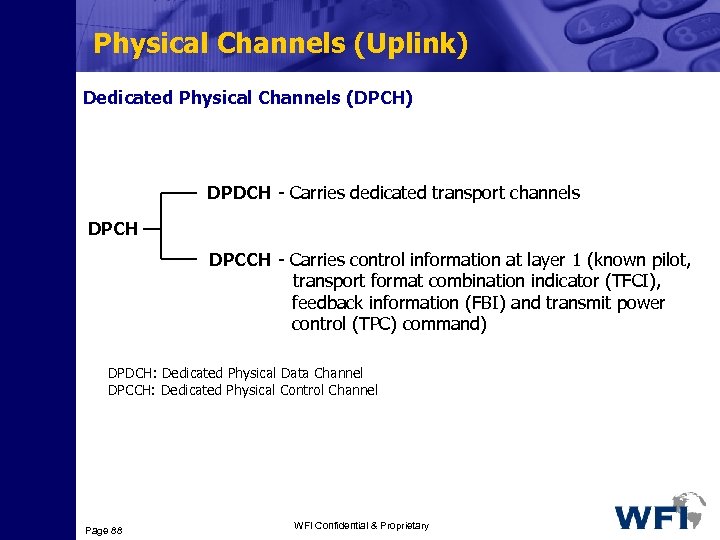 Physical Channels (Uplink)

Dedicated Physical Channels (DPCH)

DPCH

DPDCH - Carries dedicated transport channels

DPCCH - Carries control information at layer 1 (known pilot, transport format combination indicator (TFCI), feedback information (FBI) and transmit power control (TPC) command)

DPDCH: Dedicated Physical Data Channel
DPCCH: Dedicated Physical Control Channel

Page 88

WFI Confidential & Proprietary

WFI